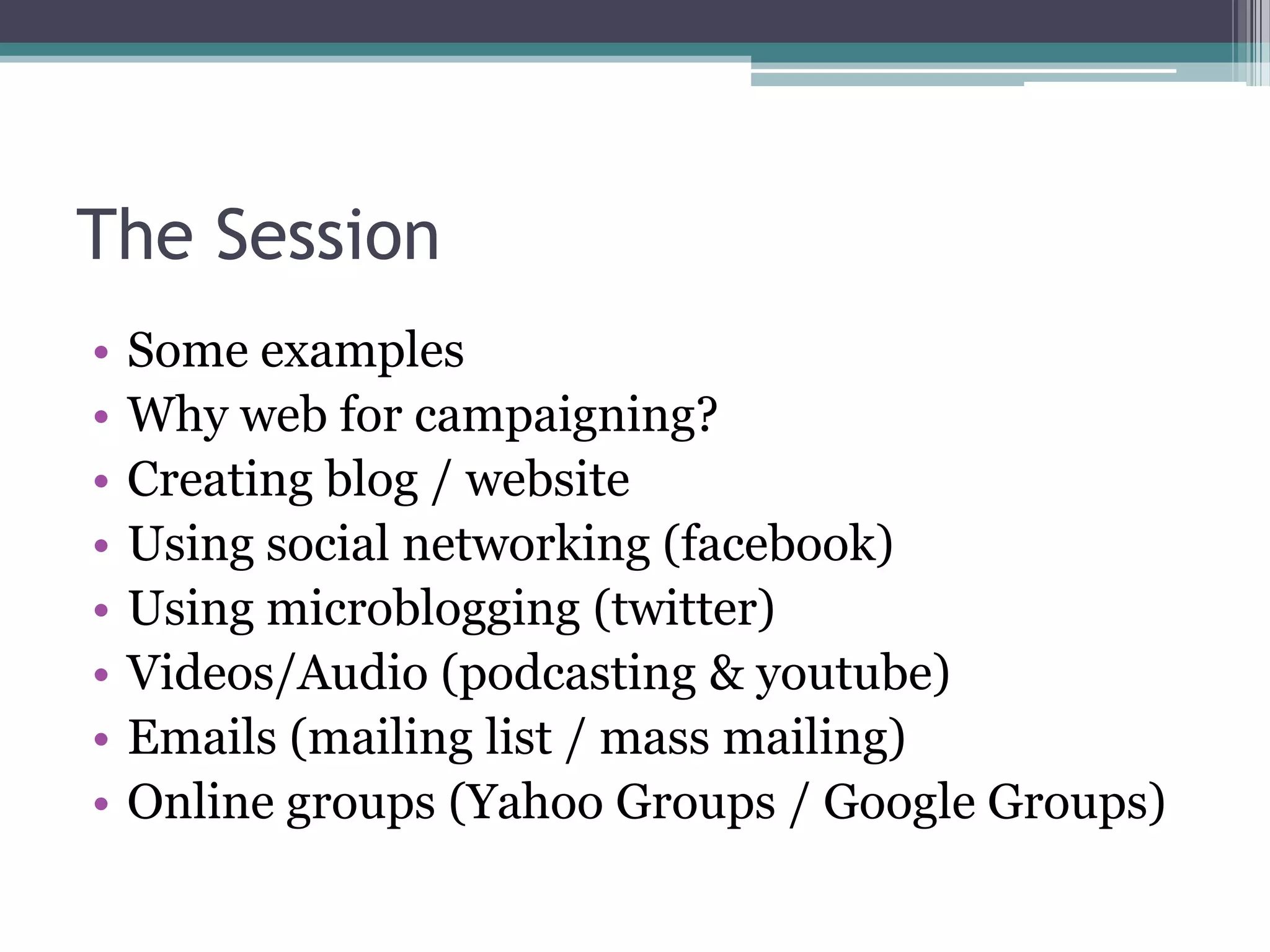 The Session

• Some examples
• Why web for campaigning?
• Creating blog / website
• Using social networking (facebook)
• Using microblogging (twitter)
• Videos/Audio (podcasting & youtube)
• Emails (mailing list / mass mailing)
• Online groups (Yahoo Groups / Google Groups)